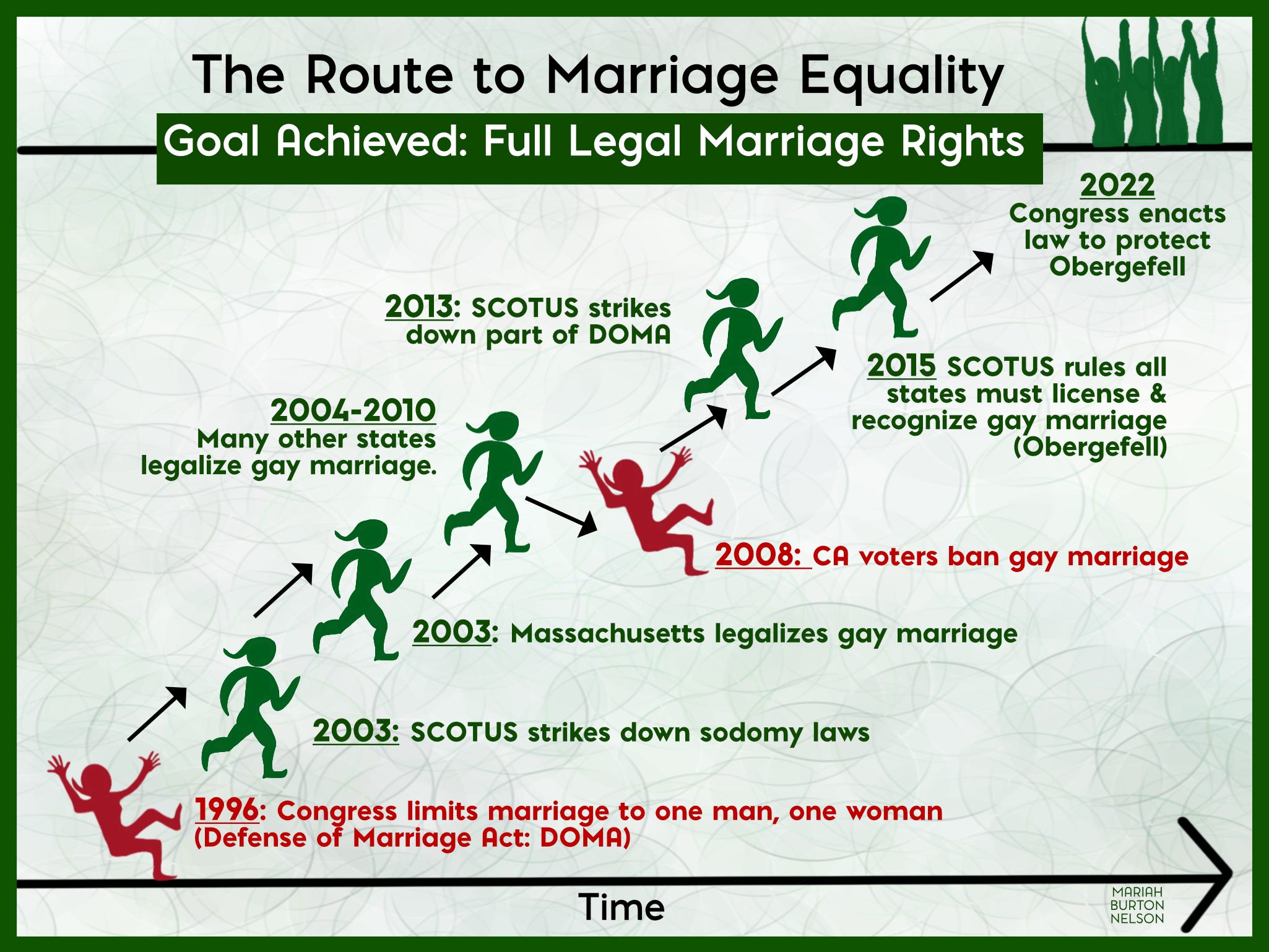 The Route to Marriage Equality

Goal Achieved: Full Legal Marriage Rights

2022
Congress enacts law to protect Obergefell

2013: SCOTUS strikes down part of DOMA

2015 SCOTUS rules all states must license & recognize gay marriage (Obergefell)

2004-2010
Many other states legalize gay marriage.

2008: CA voters ban gay marriage

2003: Massachusetts legalizes gay marriage

2003: SCOTUS strikes down sodomy laws

1996: Congress limits marriage to one man, one woman (Defense of Marriage Act: DOMA)

Time

MARIAH BURTON NELSON